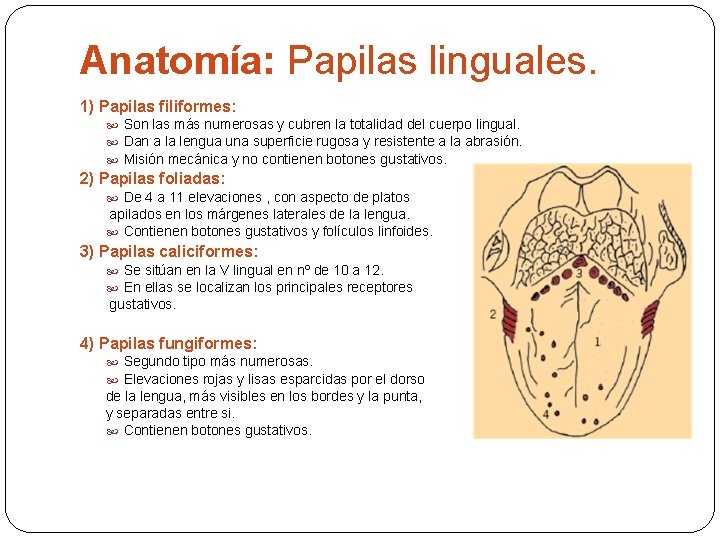 Anatomía: Papilas linguales.

1) Papilas filiformes:
Son las más numerosas y cubren la totalidad del cuerpo lingual.
Dan a la lengua una superficie rugosa y resistente a la abrasión.
Misión mecánica y no contienen botones gustativos.

2) Papilas foliadas:
De 4 a 11 elevaciones , con aspecto de platos apilados en los márgenes laterales de la lengua.
Contienen botones gustativos y folículos linfoides.

3) Papilas caliciformes:
Se sitúan en la V lingual en nº de 10 a 12.
En ellas se localizan los principales receptores gustativos.

4) Papilas fungiformes:
Segundo tipo más numerosas.
Elevaciones rojas y lisas esparcidas por el dorso de la lengua, más visibles en los bordes y la punta, y separadas entre si.
Contienen botones gustativos.

3
2
1
4